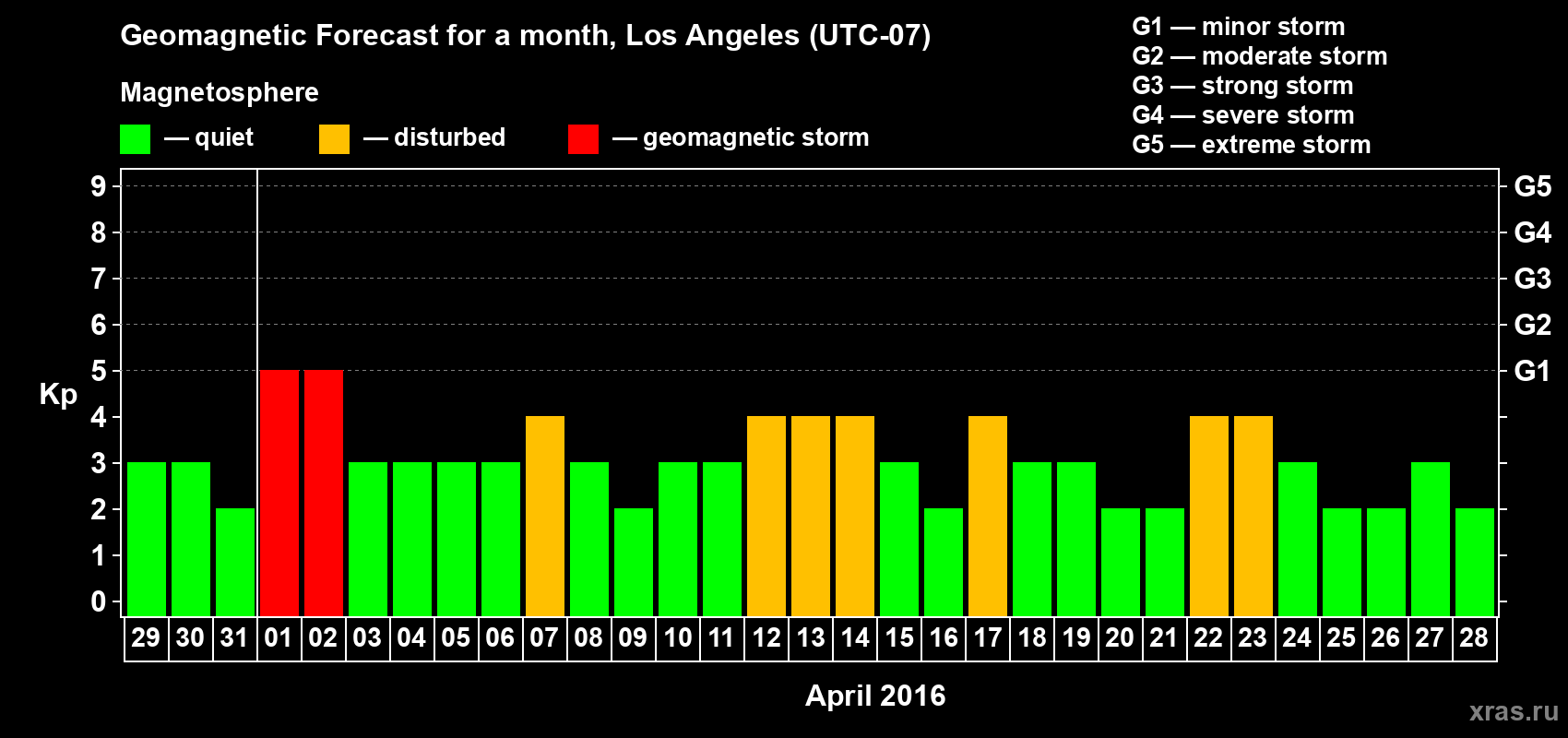 Geomagnetic Forecast for a month, Los Angeles (UTC-07)

Magnetosphere

— quiet — disturbed — geomagnetic storm

G1 — minor storm
G2 — moderate storm
G3 — strong storm
G4 — severe storm
G5 — extreme storm

Kp

9
8
7
6
5
4
3
2
1
0

G5
G4
G3
G2
G1

29 30 31 01 02 03 04 05 06 07 08 09 10 11 12 13 14 15 16 17 18 19 20 21 22 23 24 25 26 27 28

April 2016

xras.ru